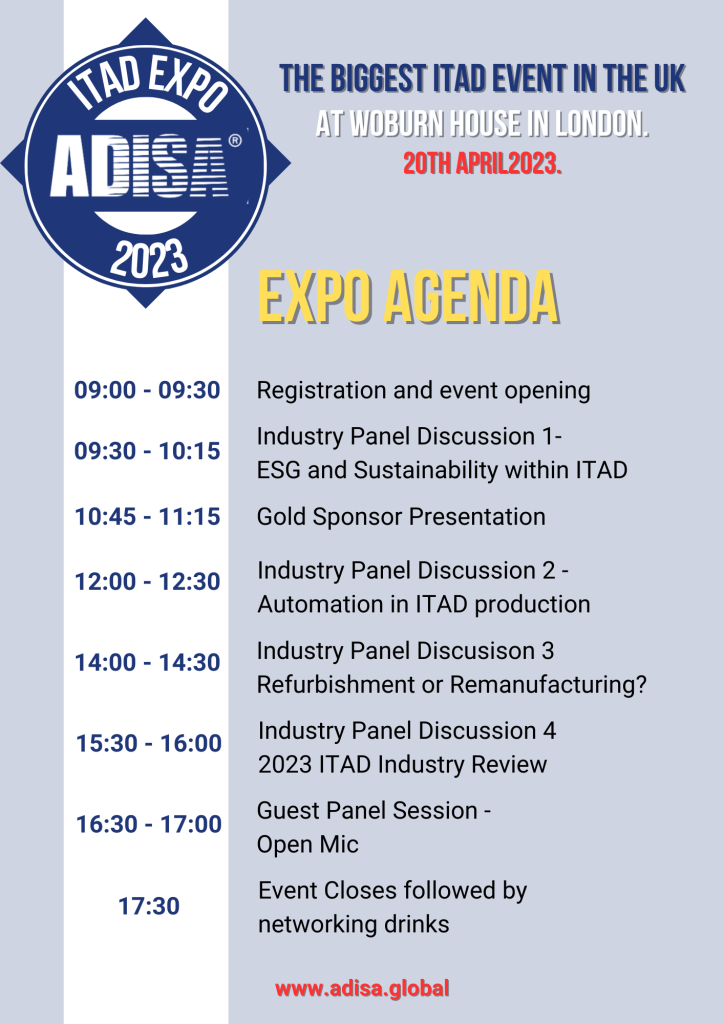 ITAD EXPO
ADISA®
2023

THE BIGGEST ITAD EVENT IN THE UK
AT WOBURN HOUSE IN LONDON.
20TH APRIL2023.

EXPO AGENDA

| | |
|---|---|
| 09:00 - 09:30 | Registration and event opening |
| 09:30 - 10:15 | Industry Panel Discussion 1- ESG and Sustainability within ITAD |
| 10:45 - 11:15 | Gold Sponsor Presentation |
| 12:00 - 12:30 | Industry Panel Discussion 2 - Automation in ITAD production |
| 14:00 - 14:30 | Industry Panel Discusison 3 Refurbishment or Remanufacturing? |
| 15:30 - 16:00 | Industry Panel Discussion 4 2023 ITAD Industry Review |
| 16:30 - 17:00 | Guest Panel Session - Open Mic |
| 17:30 | Event Closes followed by networking drinks |

www.adisa.global